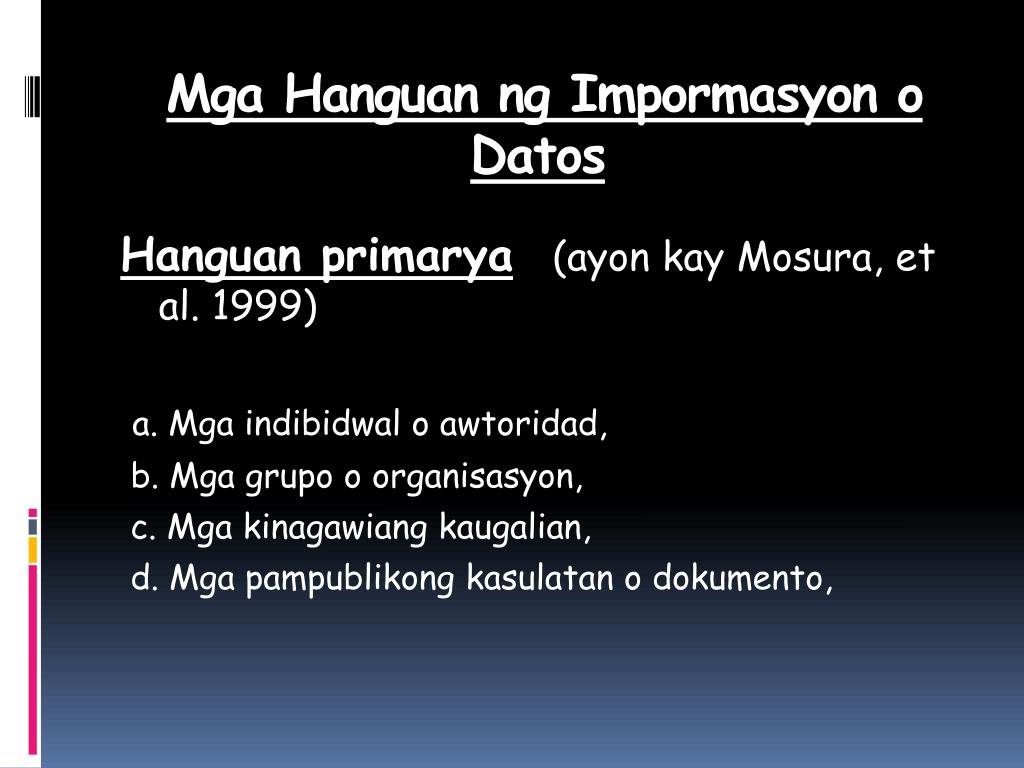 Mga Hanguan ng Impormasyon o Datos

Hanguan primarya (ayon kay Mosura, et al. 1999)

a. Mga indibidwal o awtoridad,
b. Mga grupo o organisasyon,
c. Mga kinagawiang kaugalian,
d. Mga pampublikong kasulatan o dokumento,